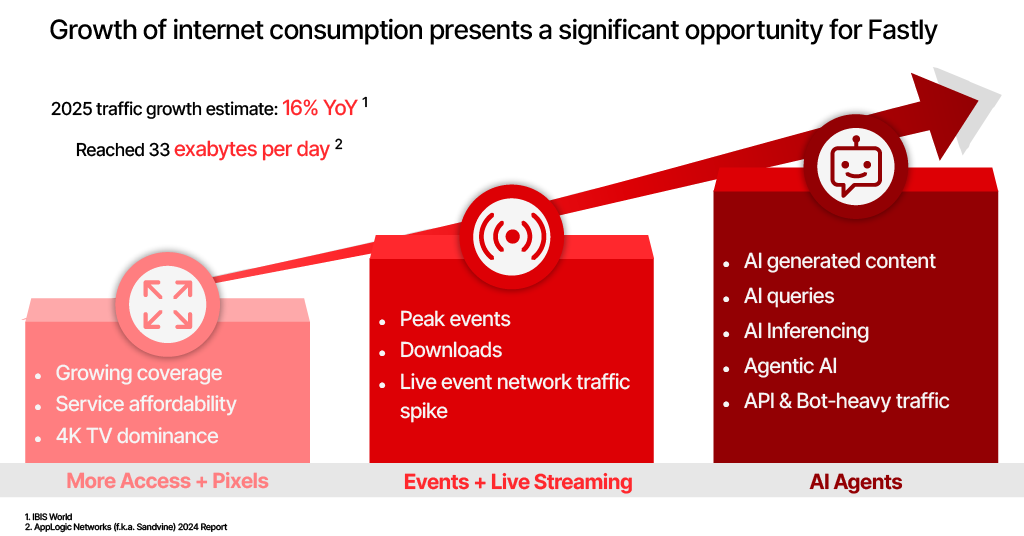 Growth of internet consumption presents a significant opportunity for Fastly

2025 traffic growth estimate: 16% YoY $^1$

Reached 33 exabytes per day $^2$

- Growing coverage
- Service affordability
- 4K TV dominance

More Access + Pixels

- Peak events
- Downloads
- Live event network traffic spike

Events + Live Streaming

- AI generated content
- AI queries
- AI Inferencing
- Agentic AI
- API & Bot-heavy traffic

AI Agents

1. IBIS World
2. AppLogic Networks (f.k.a. Sandvine) 2024 Report